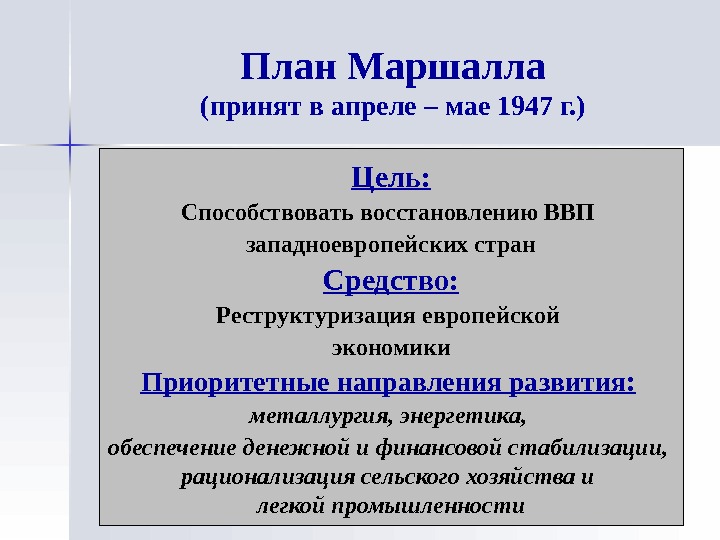 План Маршалла
(принят в апреле – мае 1947 г.)

Цель:
Способствовать восстановлению ВВП западноевропейских стран

Средство:
Реструктуризация европейской экономики

Приоритетные направления развития:
металлургия, энергетика, обеспечение денежной и финансовой стабилизации, рационализация сельского хозяйства и легкой промышленности